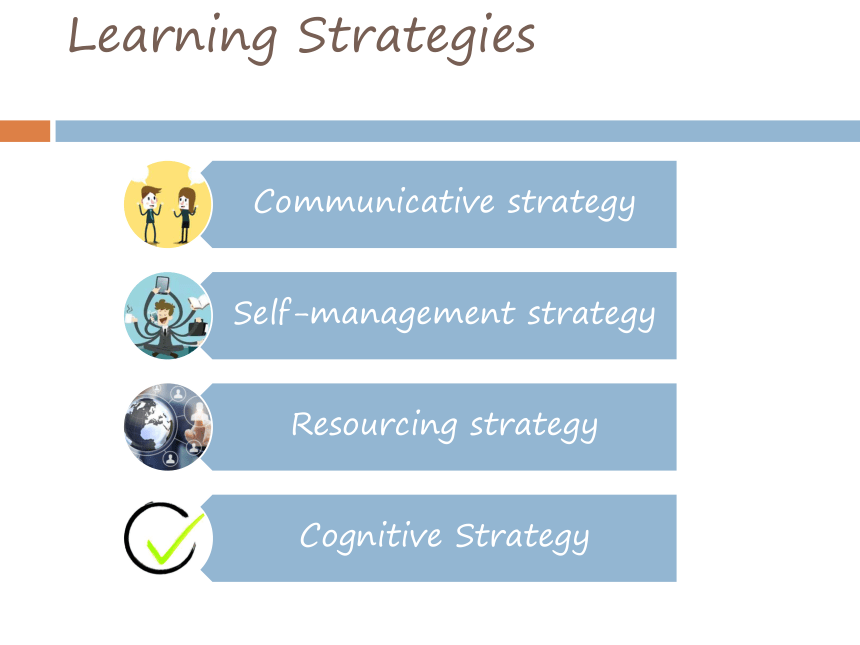 Learning Strategies

Communicative strategy

Self-management strategy

Resourcing strategy

Cognitive Strategy